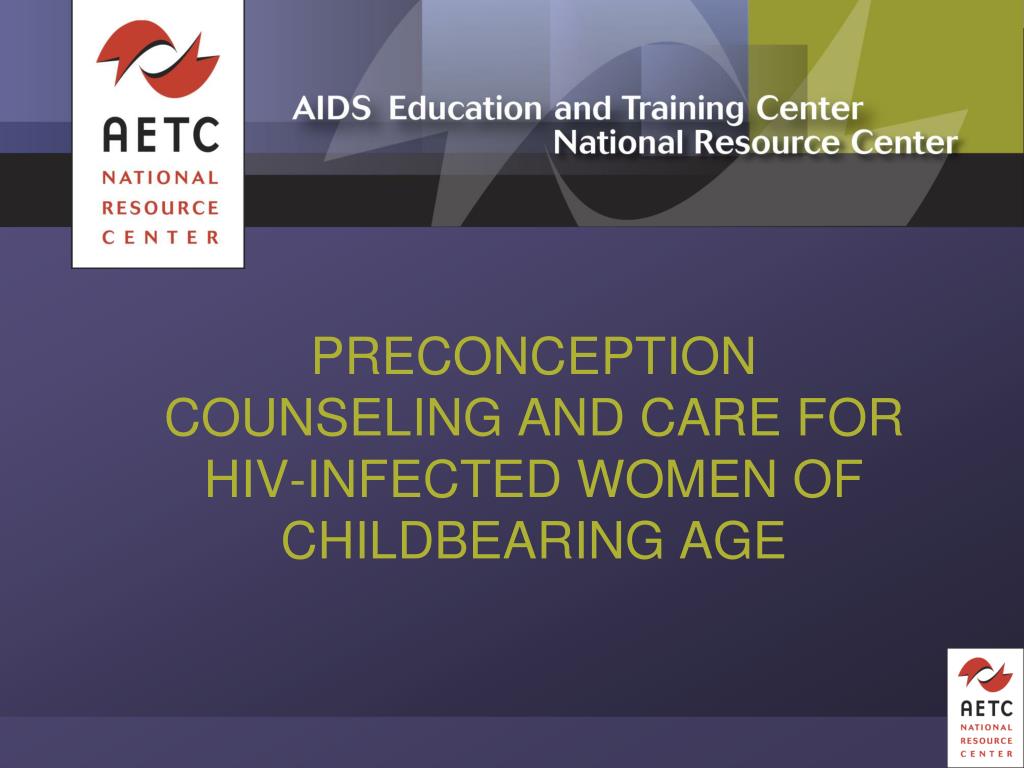 AETC
NATIONAL
RESOURCE
CENTER

AIDS Education and Training Center
National Resource Center

PRECONCEPTION COUNSELING AND CARE FOR HIV-INFECTED WOMEN OF CHILDBEARING AGE

AETC
NATIONAL
RESOURCE
CENTER